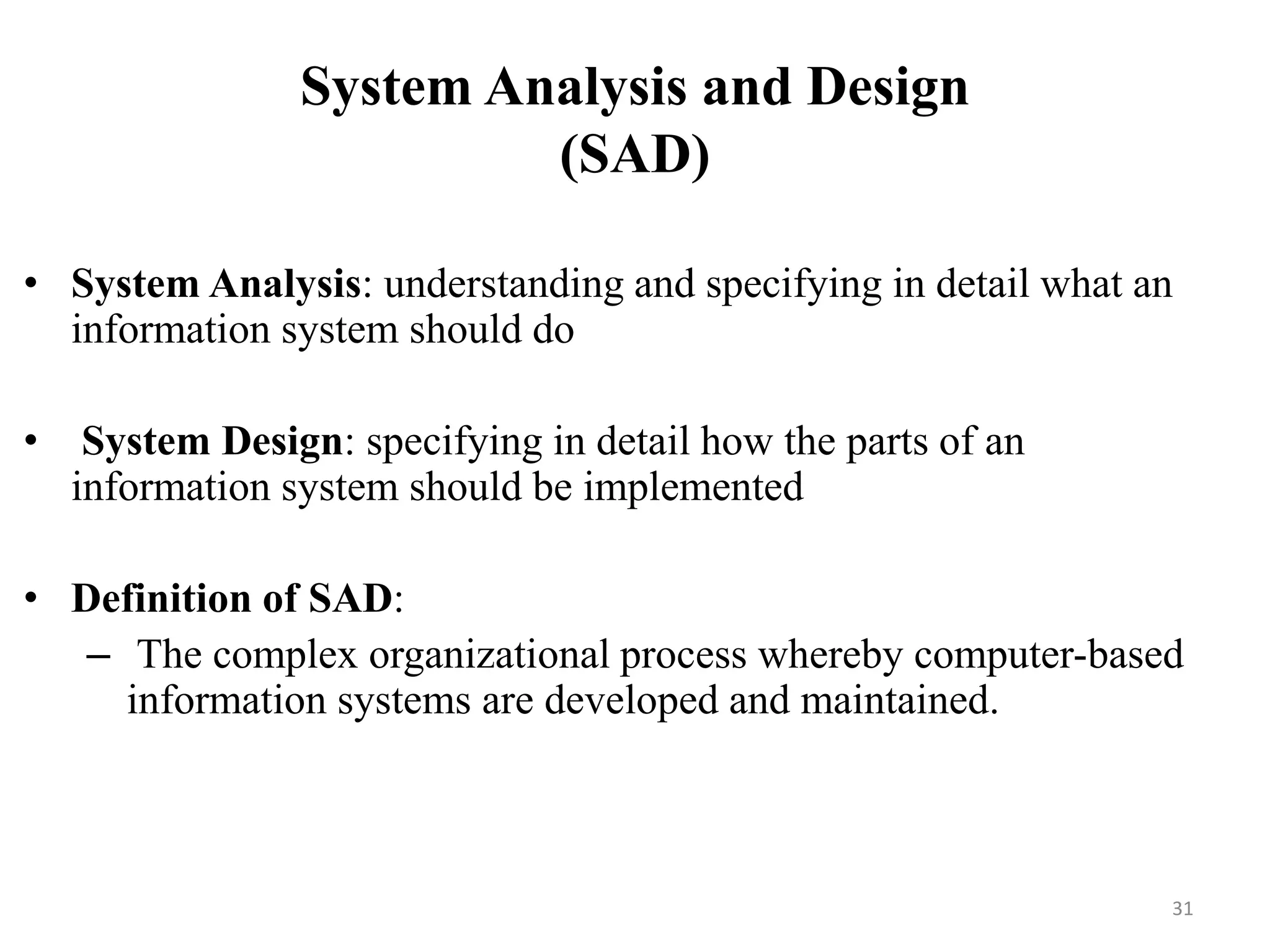 System Analysis and Design (SAD)

• System Analysis: understanding and specifying in detail what an information system should do

• System Design: specifying in detail how the parts of an information system should be implemented

• Definition of SAD:
– The complex organizational process whereby computer-based information systems are developed and maintained.

31